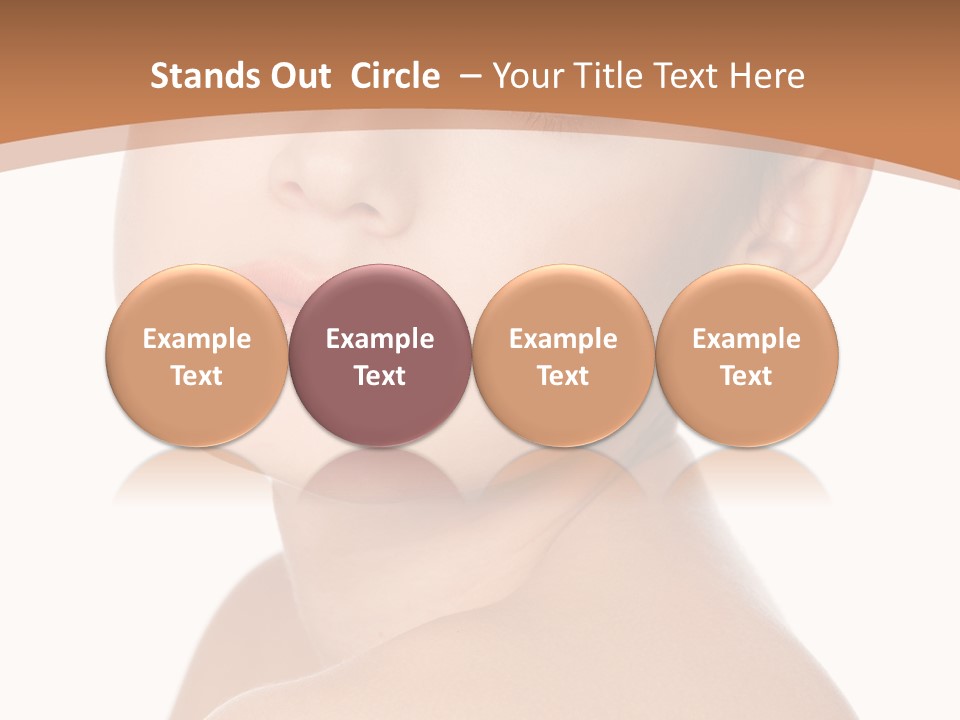 Stands Out Circle – Your Title Text Here

Example Text

Example Text

Example Text

Example Text